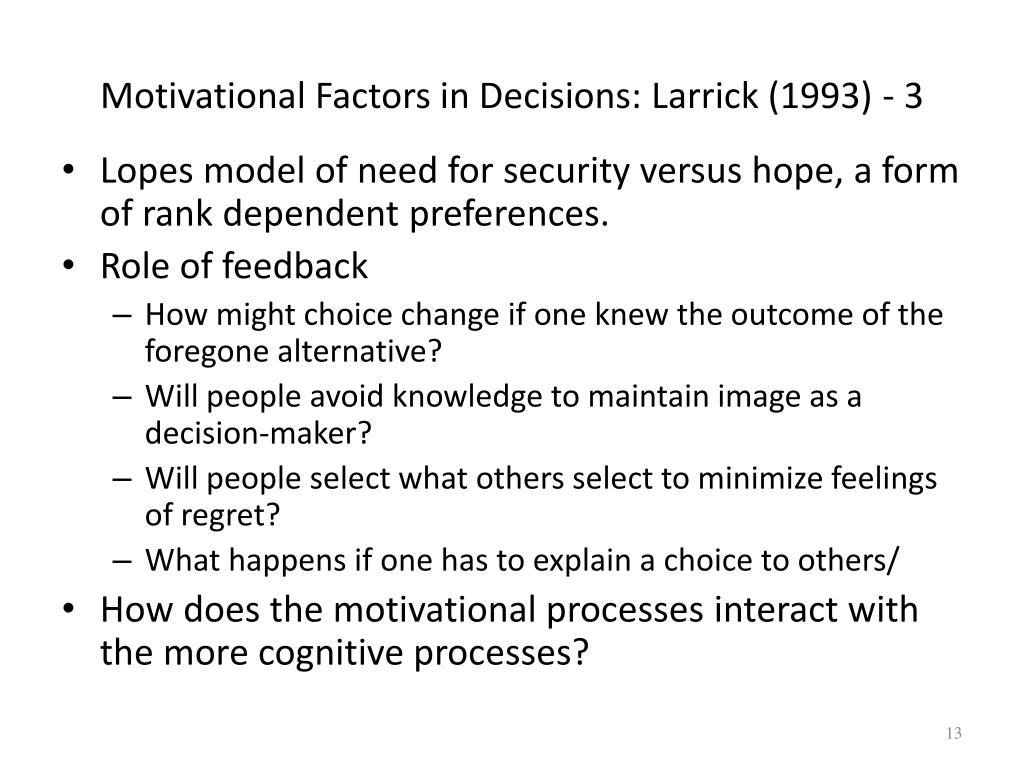 Motivational Factors in Decisions: Larrick (1993) - 3

• Lopes model of need for security versus hope, a form of rank dependent preferences.
• Role of feedback
 – How might choice change if one knew the outcome of the foregone alternative?
 – Will people avoid knowledge to maintain image as a decision-maker?
 – Will people select what others select to minimize feelings of regret?
 – What happens if one has to explain a choice to others/
• How does the motivational processes interact with the more cognitive processes?

13